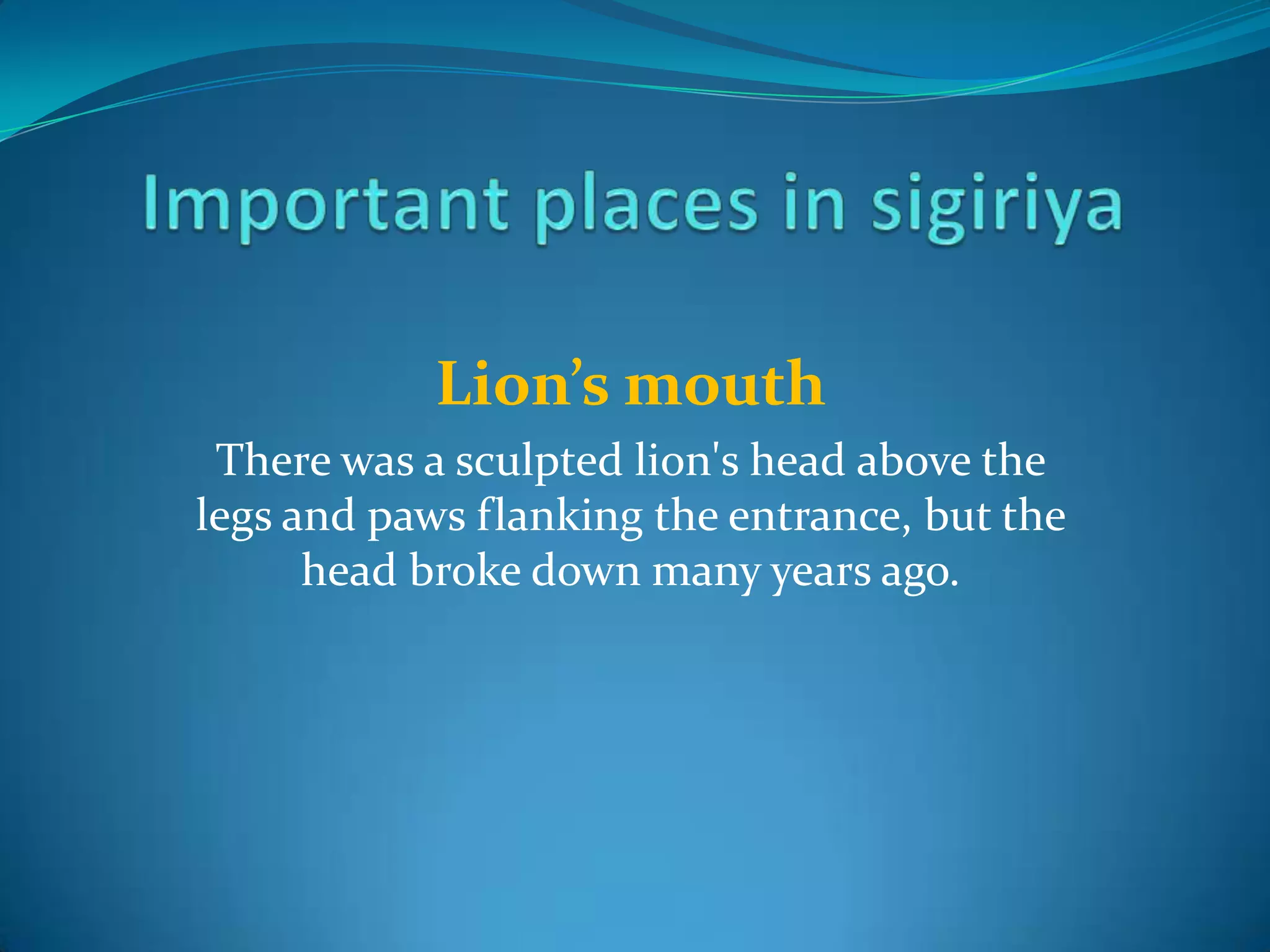 Important places in sigiriya

Lion’s mouth

There was a sculpted lion's head above the legs and paws flanking the entrance, but the head broke down many years ago.